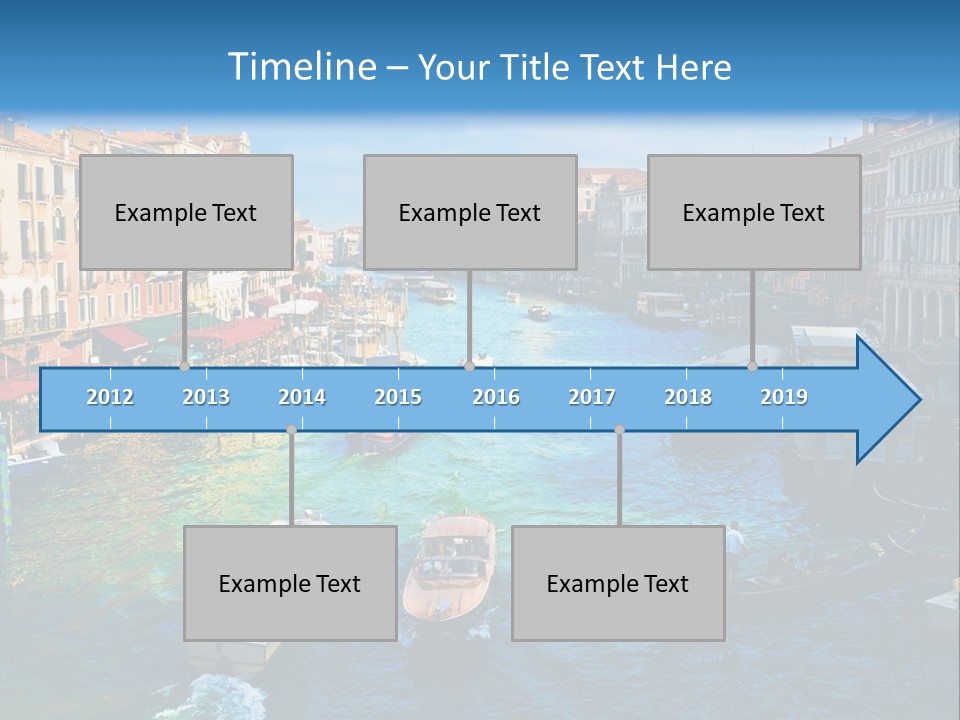 Timeline – Your Title Text Here

Example Text

Example Text

Example Text

2012 2013 2014 2015 2016 2017 2018 2019

Example Text

Example Text